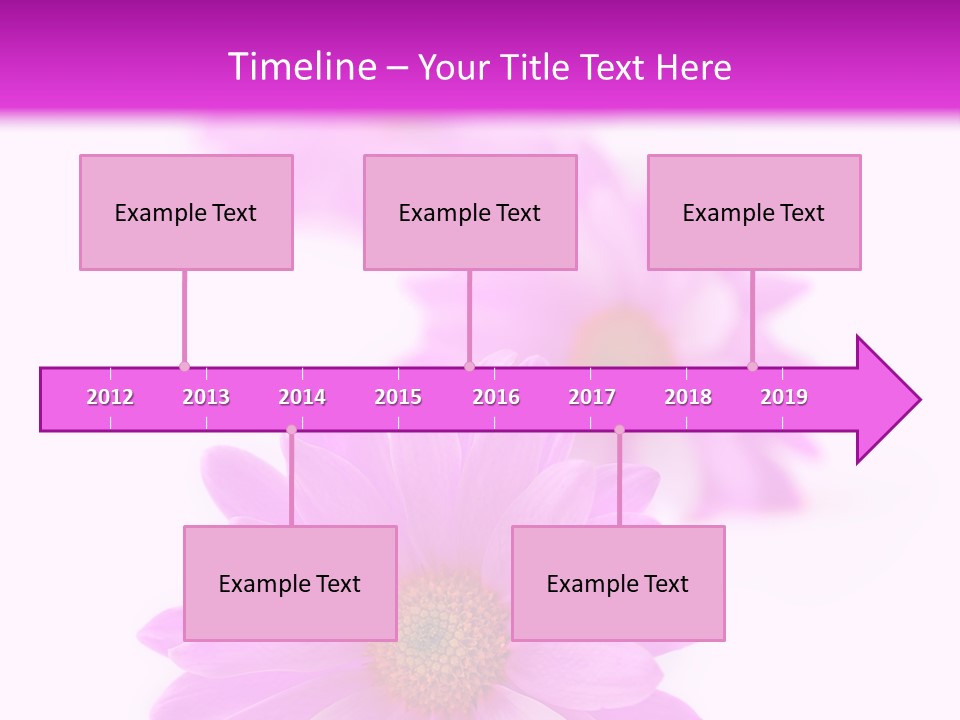 Timeline – Your Title Text Here

Example Text

Example Text

Example Text

2012 2013 2014 2015 2016 2017 2018 2019

Example Text

Example Text